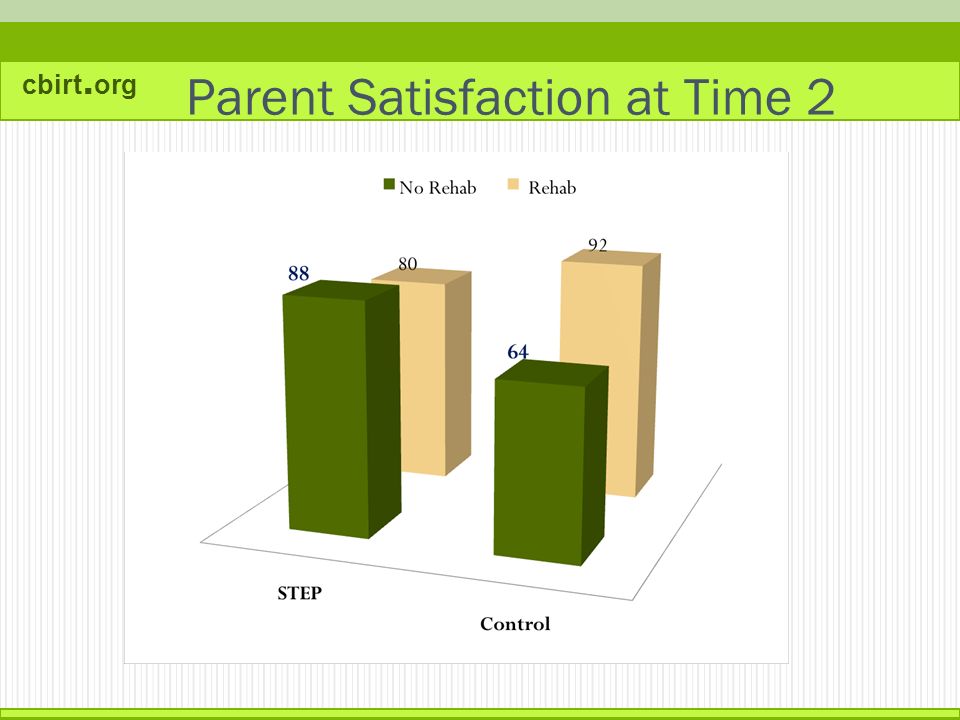 cbirt.org

Parent Satisfaction at Time 2

No Rehab
Rehab

88
80
64
92

STEP
Control